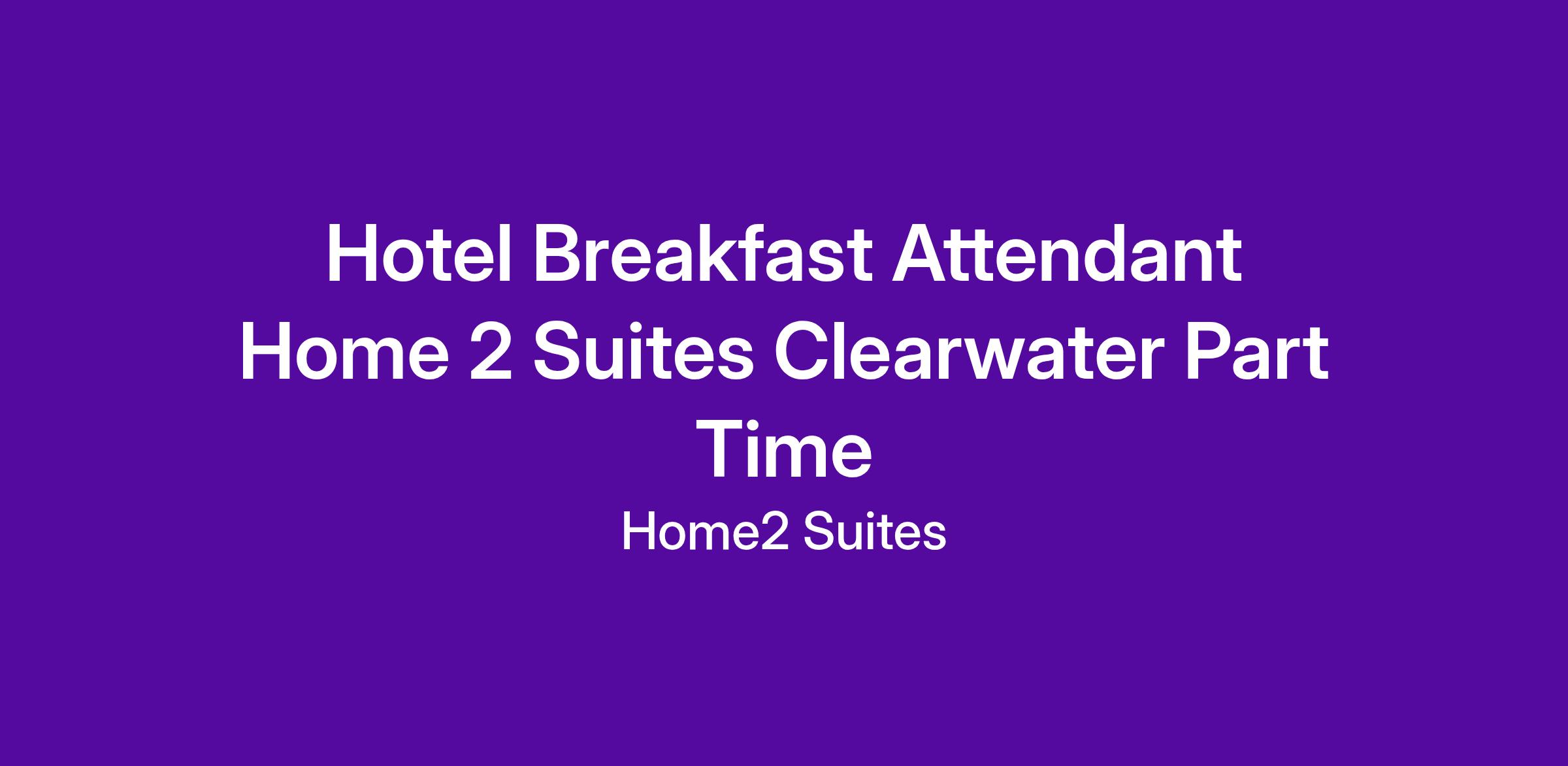 Hotel Breakfast Attendant Home 2 Suites Clearwater Part Time

Home2 Suites